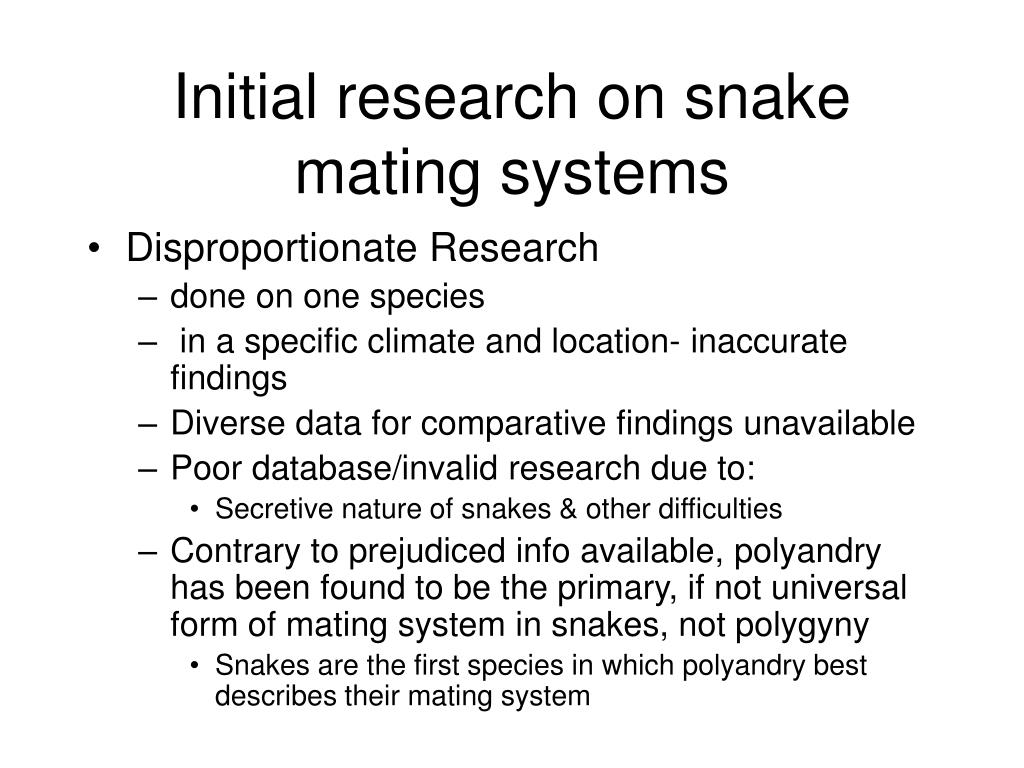 Initial research on snake mating systems

• Disproportionate Research
– done on one species
– in a specific climate and location- inaccurate findings
– Diverse data for comparative findings unavailable
– Poor database/invalid research due to:
• Secretive nature of snakes & other difficulties
– Contrary to prejudiced info available, polyandry has been found to be the primary, if not universal form of mating system in snakes, not polygyny
• Snakes are the first species in which polyandry best describes their mating system